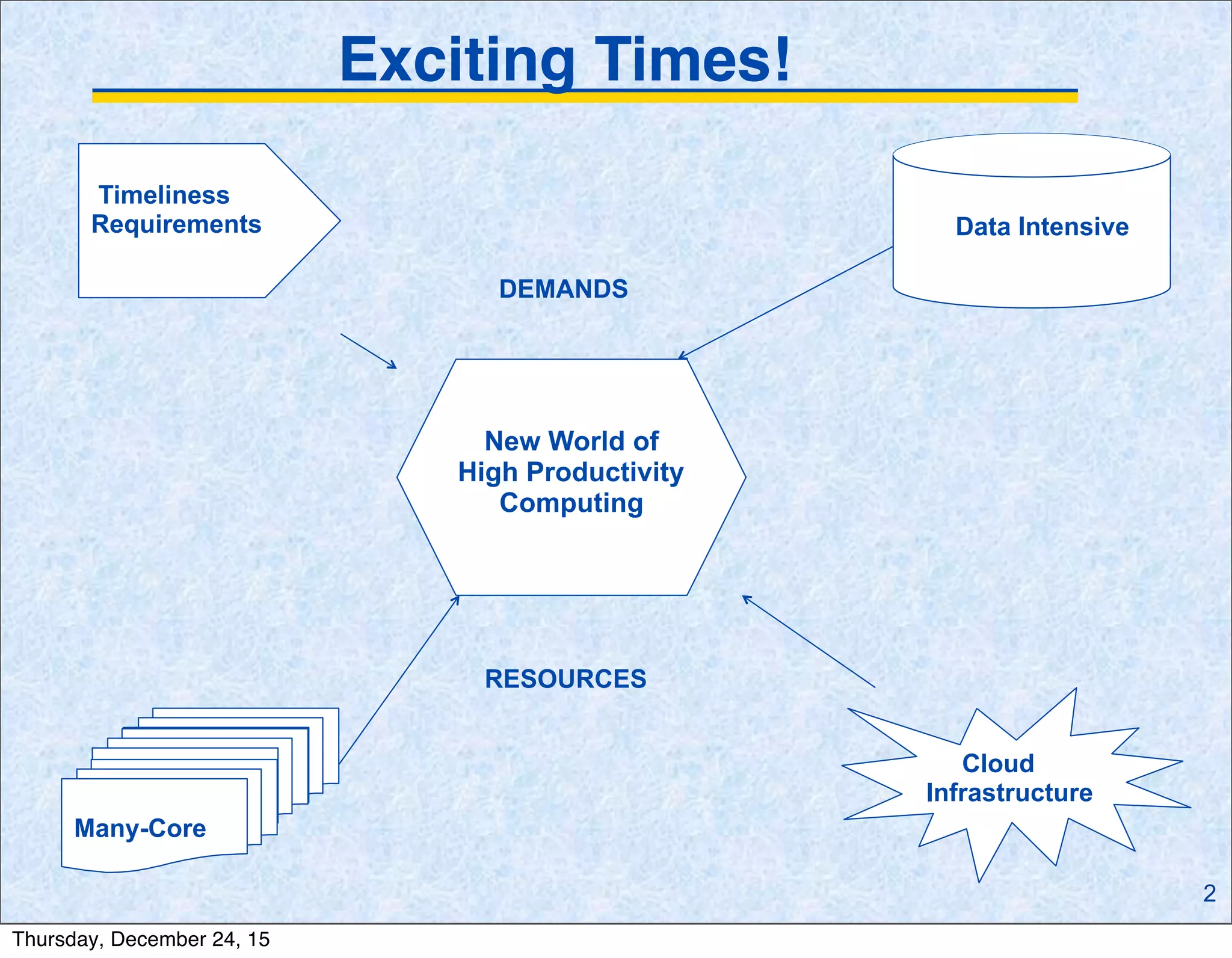 Exciting Times!

Timeliness Requirements

Data Intensive

DEMANDS

New World of High Productivity Computing

RESOURCES

Many-Core

Cloud Infrastructure

2

Thursday, December 24, 15